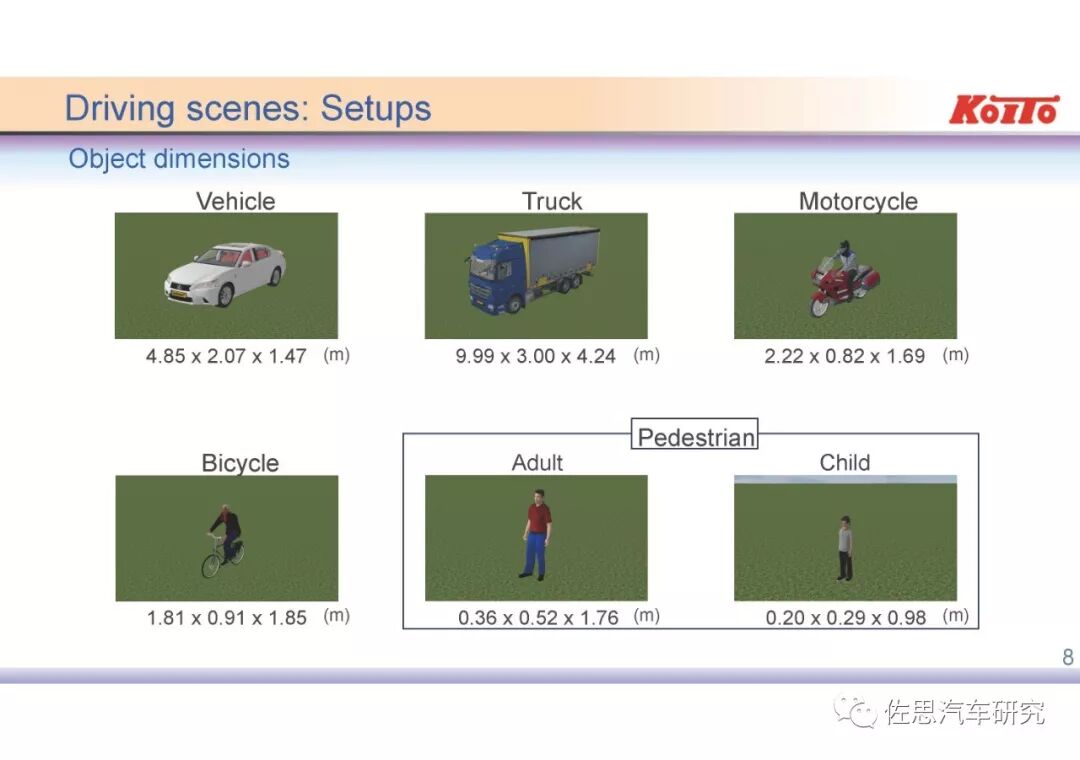 Driving scenes: Setups

KOITO

Object dimensions

Vehicle

4.85 x 2.07 x 1.47 (m)

Truck

9.99 x 3.00 x 4.24 (m)

Motorcycle

2.22 x 0.82 x 1.69 (m)

Bicycle

1.81 x 0.91 x 1.85 (m)

Pedestrian

Adult

0.36 x 0.52 x 1.76 (m)

Child

0.20 x 0.29 x 0.98 (m)

8

佐思汽车研究